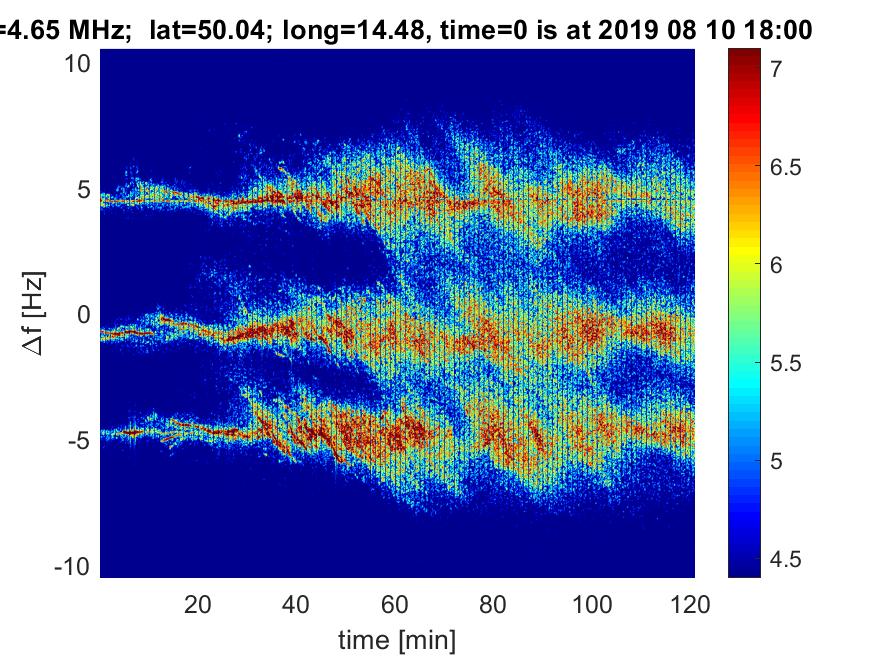 =4.65 MHz;  lat=50.04; long=14.48, time=0 is at 2019 08 10 18:00

10
5
0
-5
-10

$\Delta$f [Hz]

20
40
60
80
100
120

time [min]

7
6.5
6
5.5
5
4.5